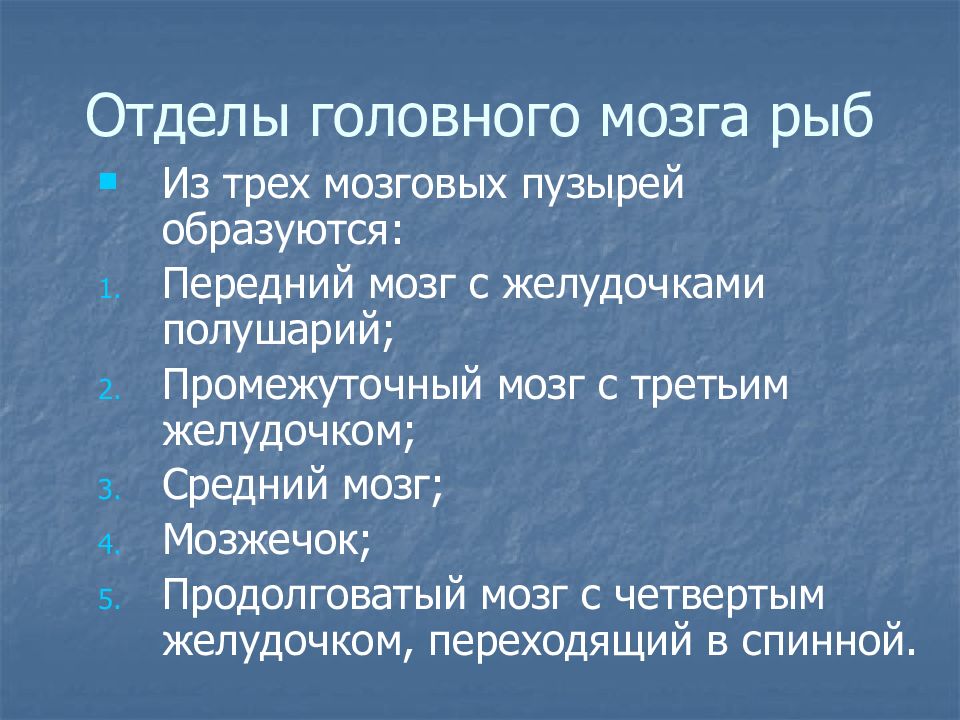 Отделы головного мозга рыб

Из трех мозговых пузырей образуются:

1. Передний мозг с желудочками полушарий;
2. Промежуточный мозг с третьим желудочком;
3. Средний мозг;
4. Мозжечок;
5. Продолговатый мозг с четвертым желудочком, переходящий в спинной.